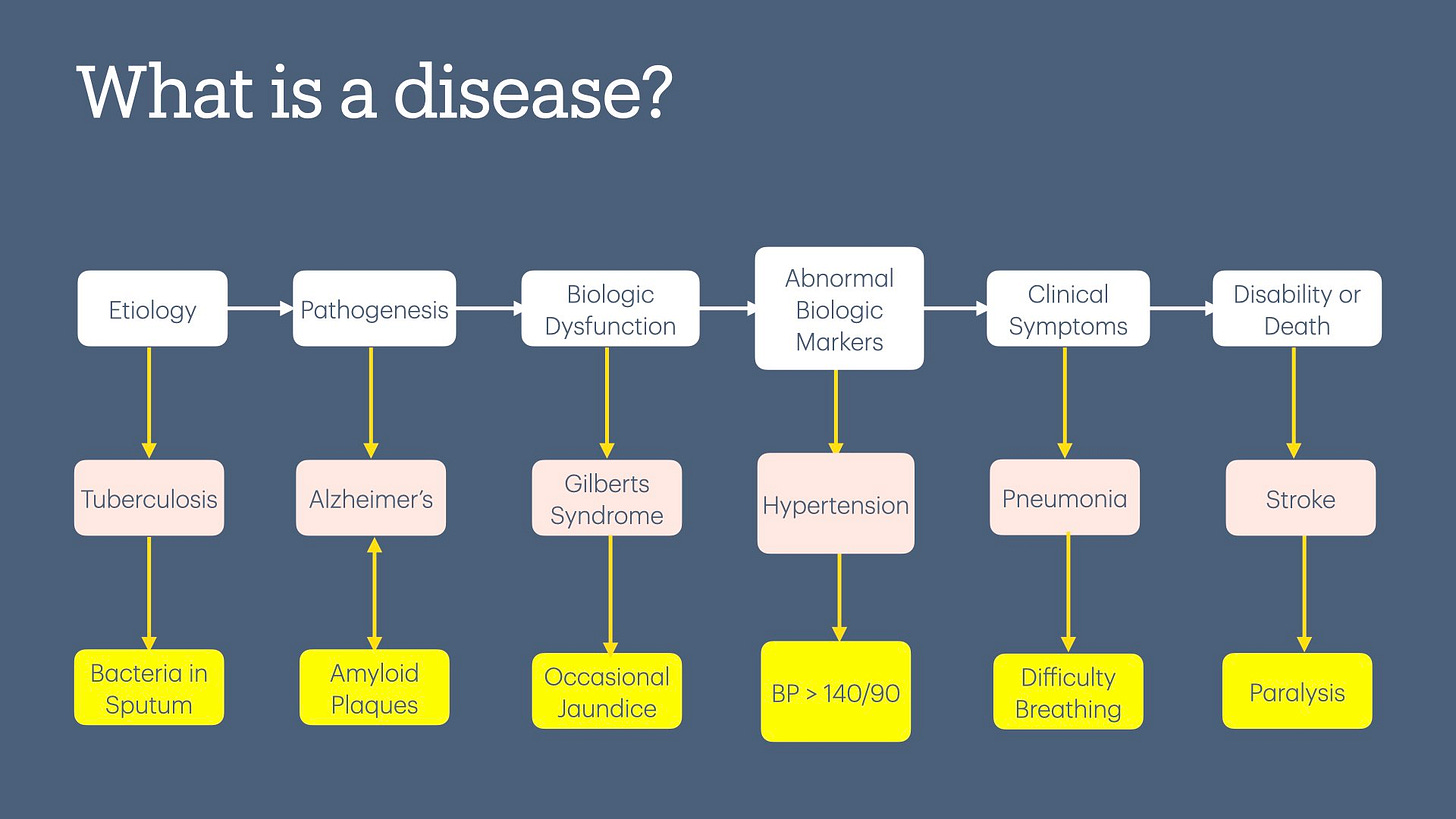 What is a disease?

Etiology

Pathogenesis

Biologic Dysfunction

Abnormal Biologic Markers

Clinical Symptoms

Disability or Death

Tuberculosis

Alzheimer's

Gilberts Syndrome

Hypertension

Pneumonia

Stroke

Bacteria in Sputum

Amyloid Plaques

Occasional Jaundice

BP > 140/90

Difficulty Breathing

Paralysis